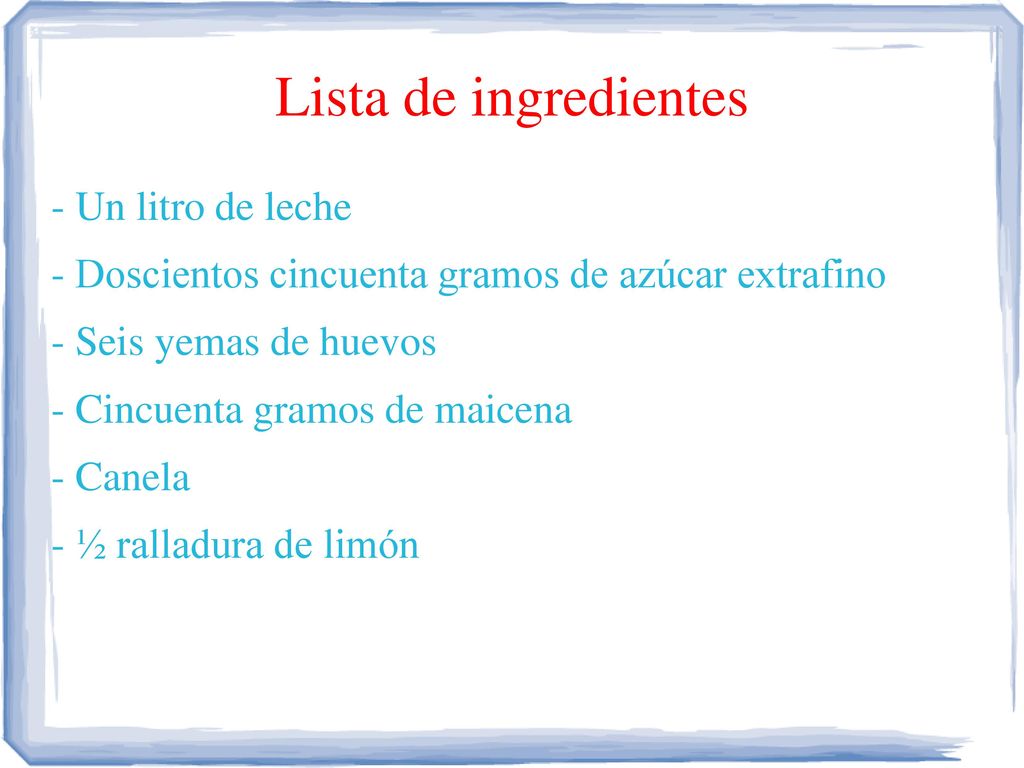 Lista de ingredientes

- Un litro de leche
- Doscientos cincuenta gramos de azúcar extrafino
- Seis yemas de huevos
- Cincuenta gramos de maicena
- Canela
- ½ ralladura de limón